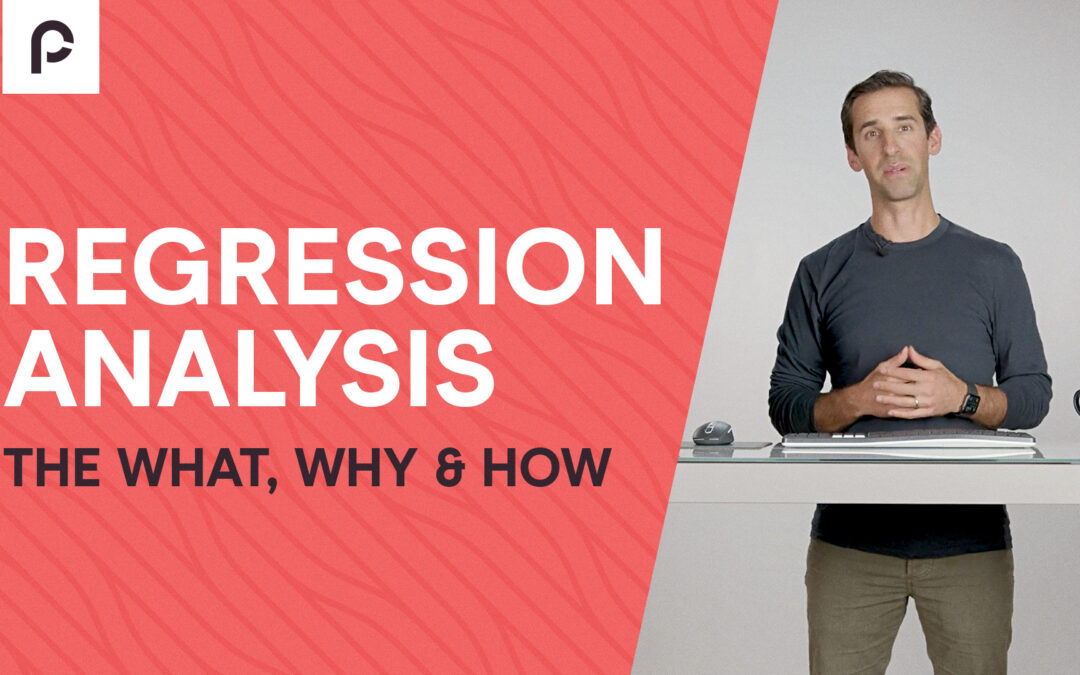 REGRESSION ANALYSIS

THE WHAT, WHY & HOW